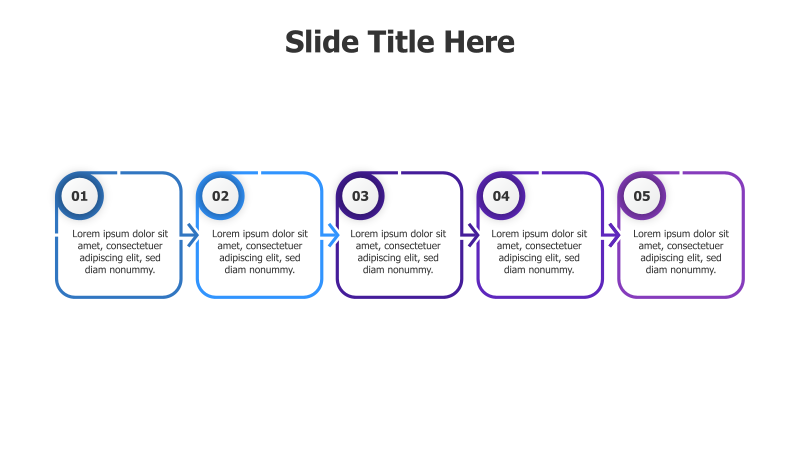 Slide Title Here

01

Lorem ipsum dolor sit amet, consectetuer adipiscing elit, sed diam nonummy.

02

Lorem ipsum dolor sit amet, consectetuer adipiscing elit, sed diam nonummy.

03

Lorem ipsum dolor sit amet, consectetuer adipiscing elit, sed diam nonummy.

04

Lorem ipsum dolor sit amet, consectetuer adipiscing elit, sed diam nonummy.

05

Lorem ipsum dolor sit amet, consectetuer adipiscing elit, sed diam nonummy.